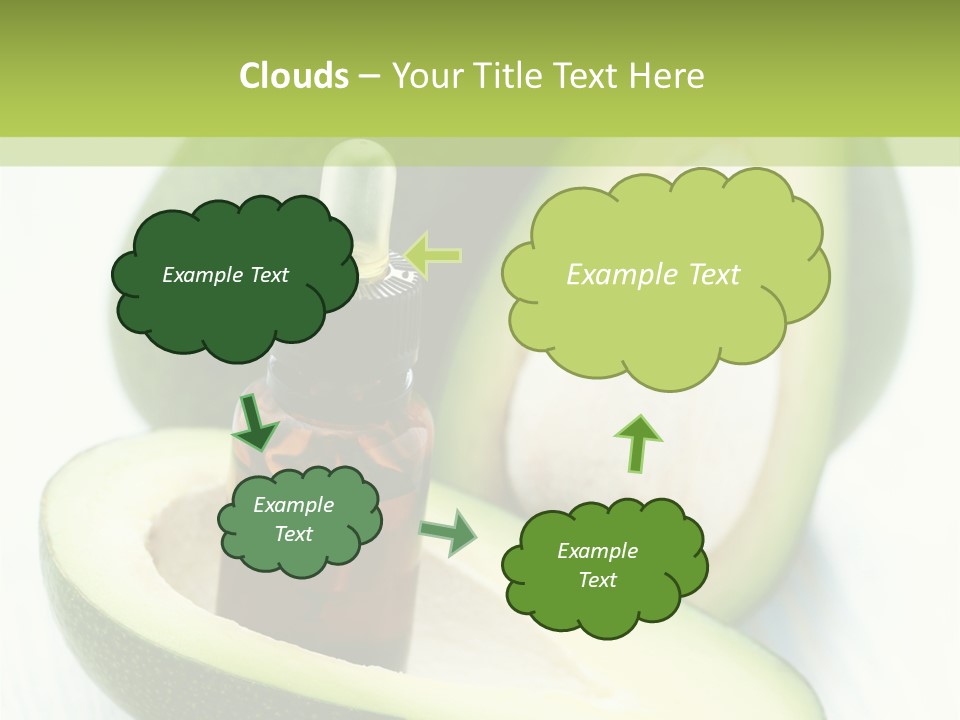 Clouds – Your Title Text Here

Example Text

Example Text

Example Text

Example Text